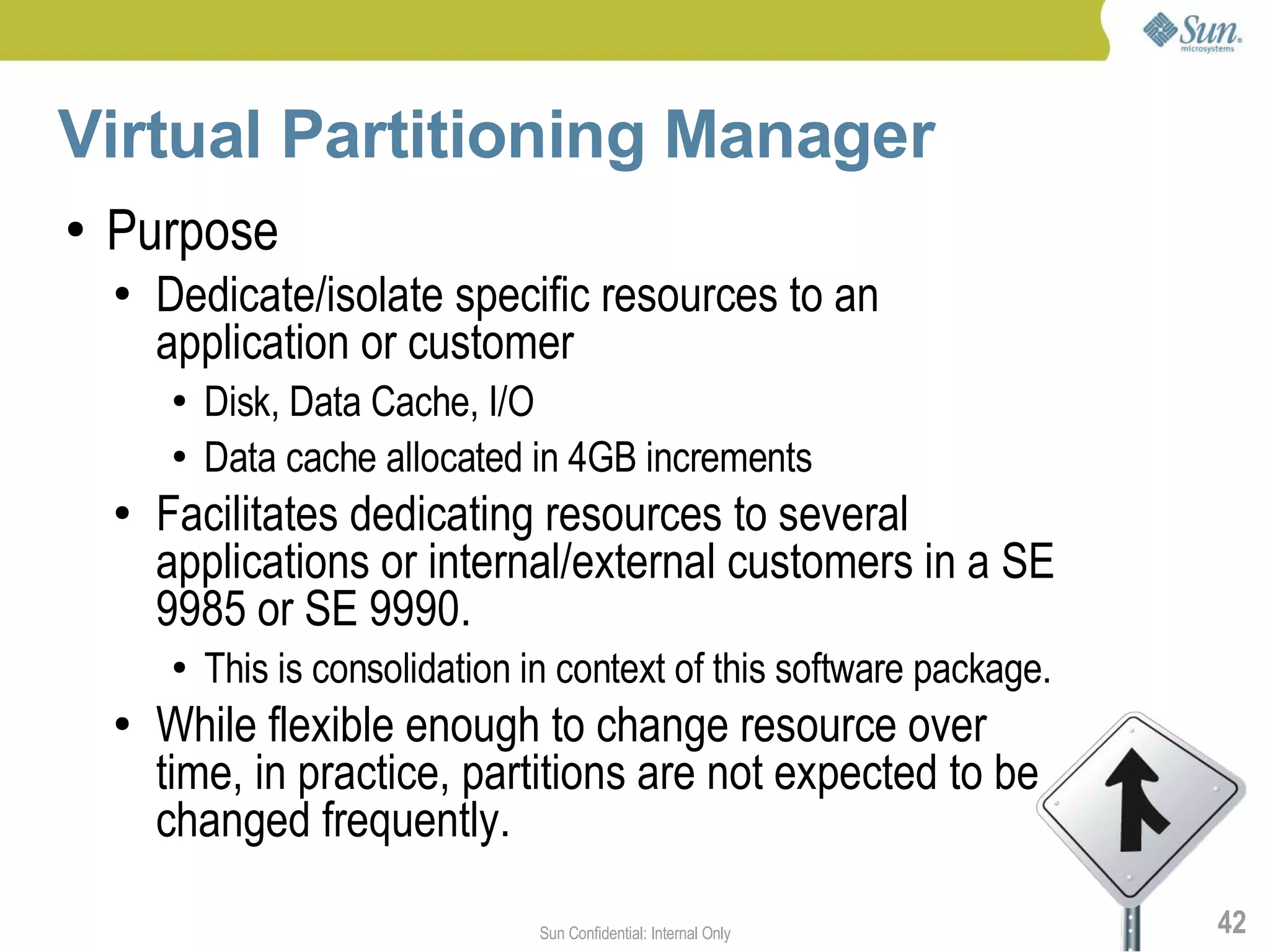 Sun microsystems

Virtual Partitioning Manager

• Purpose
  • Dedicate/isolate specific resources to an application or customer
    • Disk, Data Cache, I/O
    • Data cache allocated in 4GB increments
  • Facilitates dedicating resources to several applications or internal/external customers in a SE 9985 or SE 9990.
    • This is consolidation in context of this software package.
  • While flexible enough to change resource over time, in practice, partitions are not expected to be changed frequently.

Sun Confidential: Internal Only

42